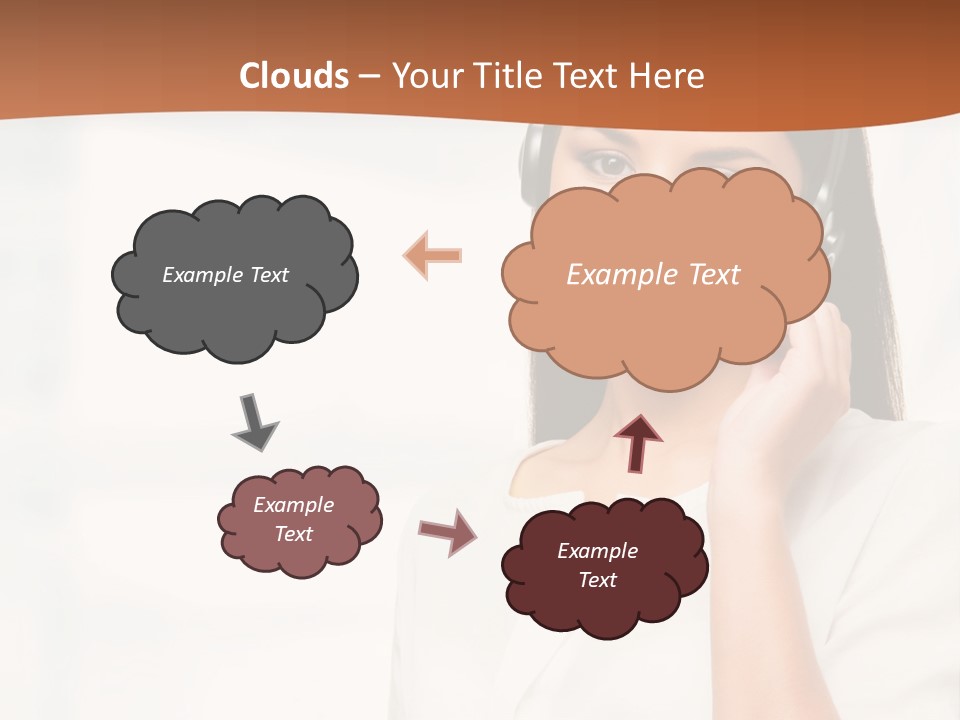 Clouds – Your Title Text Here

Example Text

Example Text

Example Text

Example Text